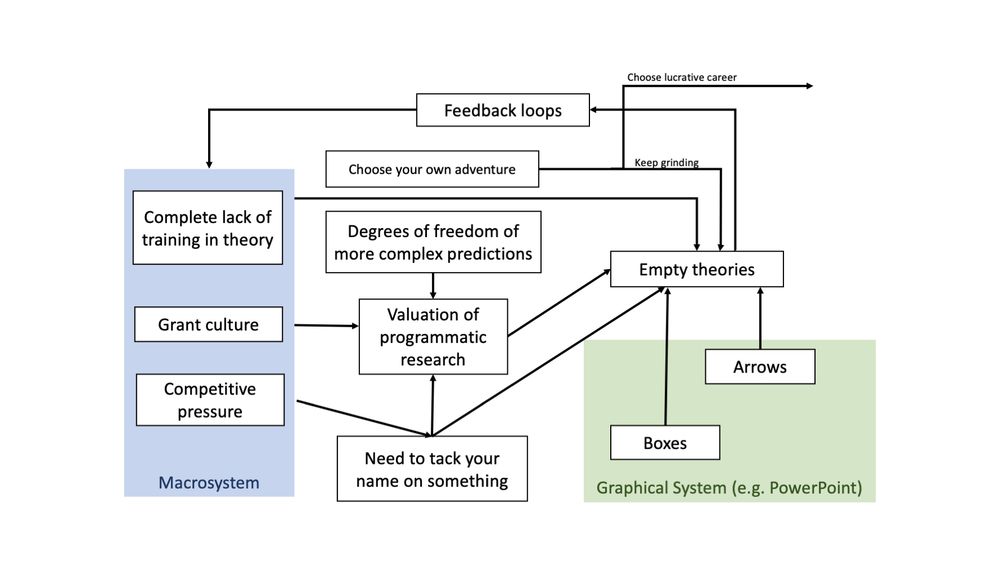 Choose lucrative career

Feedback loops

Choose your own adventure

Keep grinding

Complete lack of training in theory

Degrees of freedom of more complex predictions

Empty theories

Grant culture

Valuation of programmatic research

Arrows

Competitive pressure

Boxes

Need to tack your name on something

Macrosystem

Graphical System (e.g. PowerPoint)